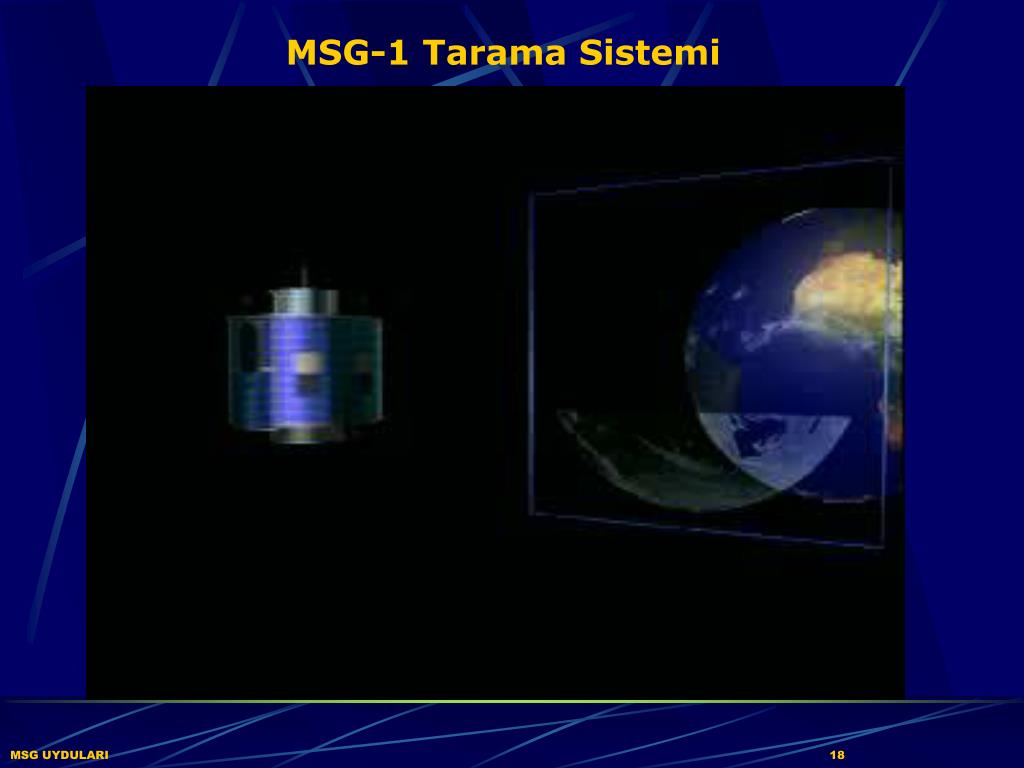 MSG-1 Tarama Sistemi

MSG UYDULARI

18